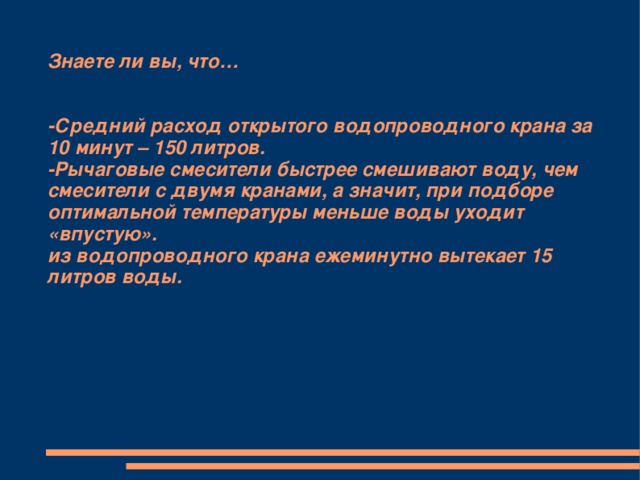 Знаете ли вы, что…

-Средний расход открытого водопроводного крана за 10 минут – 150 литров.
-Рычаговые смесители быстрее смешивают воду, чем смесители с двумя кранами, а значит, при подборе оптимальной температуры меньше воды уходит «впустую».
из водопроводного крана ежеминутно вытекает 15 литров воды.